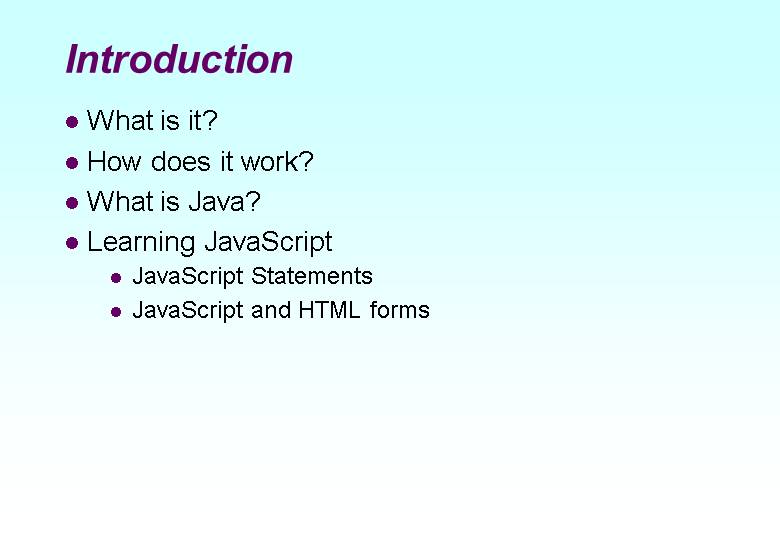 Introduction

- What is it?
- How does it work?
- What is Java?
- Learning JavaScript
  - JavaScript Statements
  - JavaScript and HTML forms